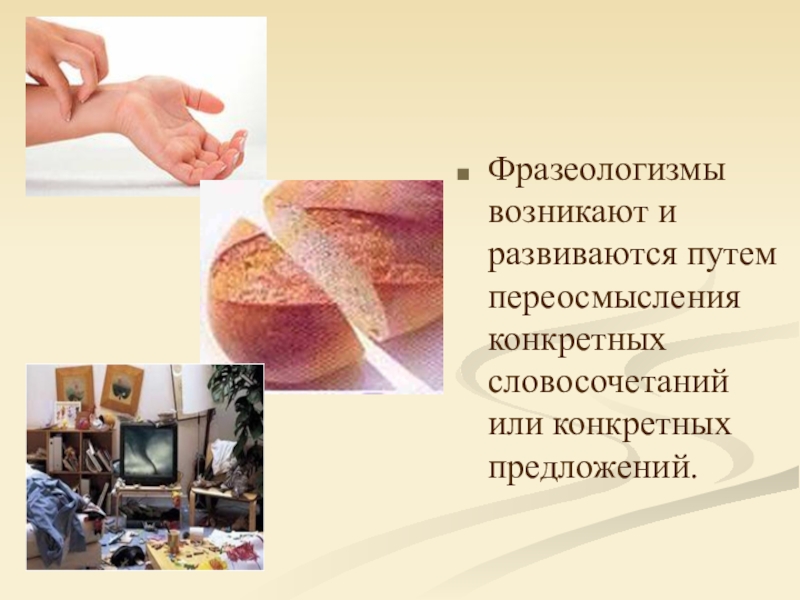 Фразеологизмы возникают и развиваются путем переосмысления конкретных словосочетаний или конкретных предложений.